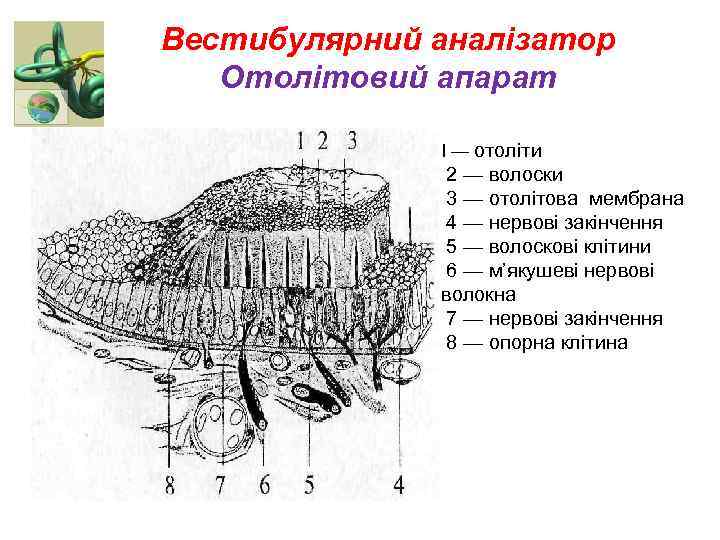 Вестибулярний аналізатор
Отолітовий апарат

1 2 3

8 7 6 5 4

I — отоліти
2 — волоски
3 — отолітова мембрана
4 — нервові закінчення
5 — волоскові клітини
6 — м'якушеві нервові волокна
7 — нервові закінчення
8 — опорна клітина